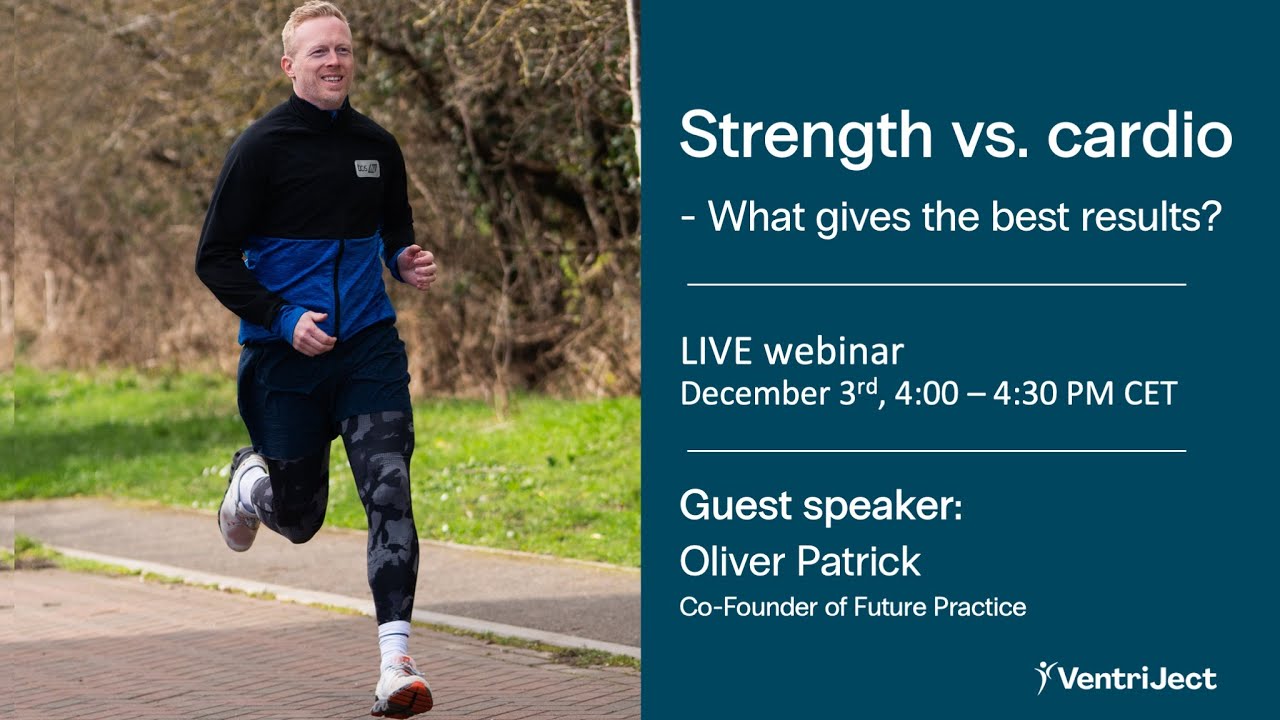 Strength vs. cardio

- What gives the best results?

LIVE webinar
December 3$^{rd}$, 4:00 – 4:30 PM CET

Guest speaker:
Oliver Patrick
Co-Founder of Future Practice

VentriJect